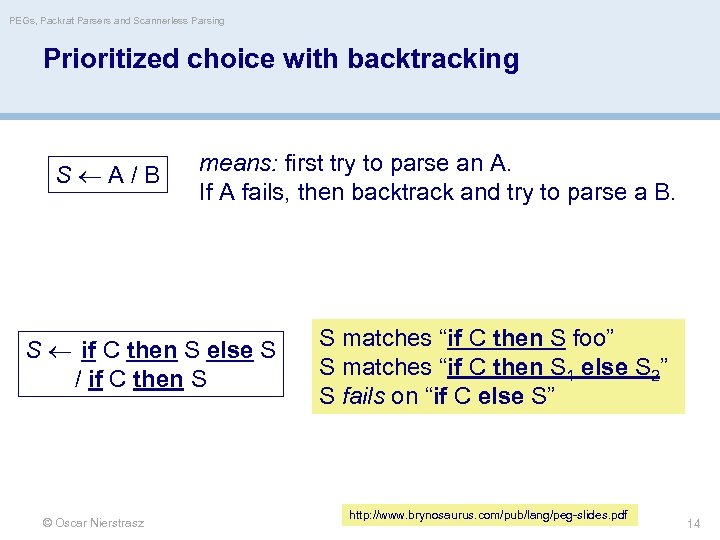 PEGs, Packrat Parsers and Scannerless Parsing

Prioritized choice with backtracking

$S \leftarrow A / B$

means: first try to parse an A. If A fails, then backtrack and try to parse a B.

$S \leftarrow$ if C then S else S / if C then S

S matches “if C then S foo”
S matches “if C then $S_1$ else $S_2$”
S fails on “if C else S”

© Oscar Nierstrasz

http://www.brynosaurus.com/pub/lang/peg-slides.pdf

14